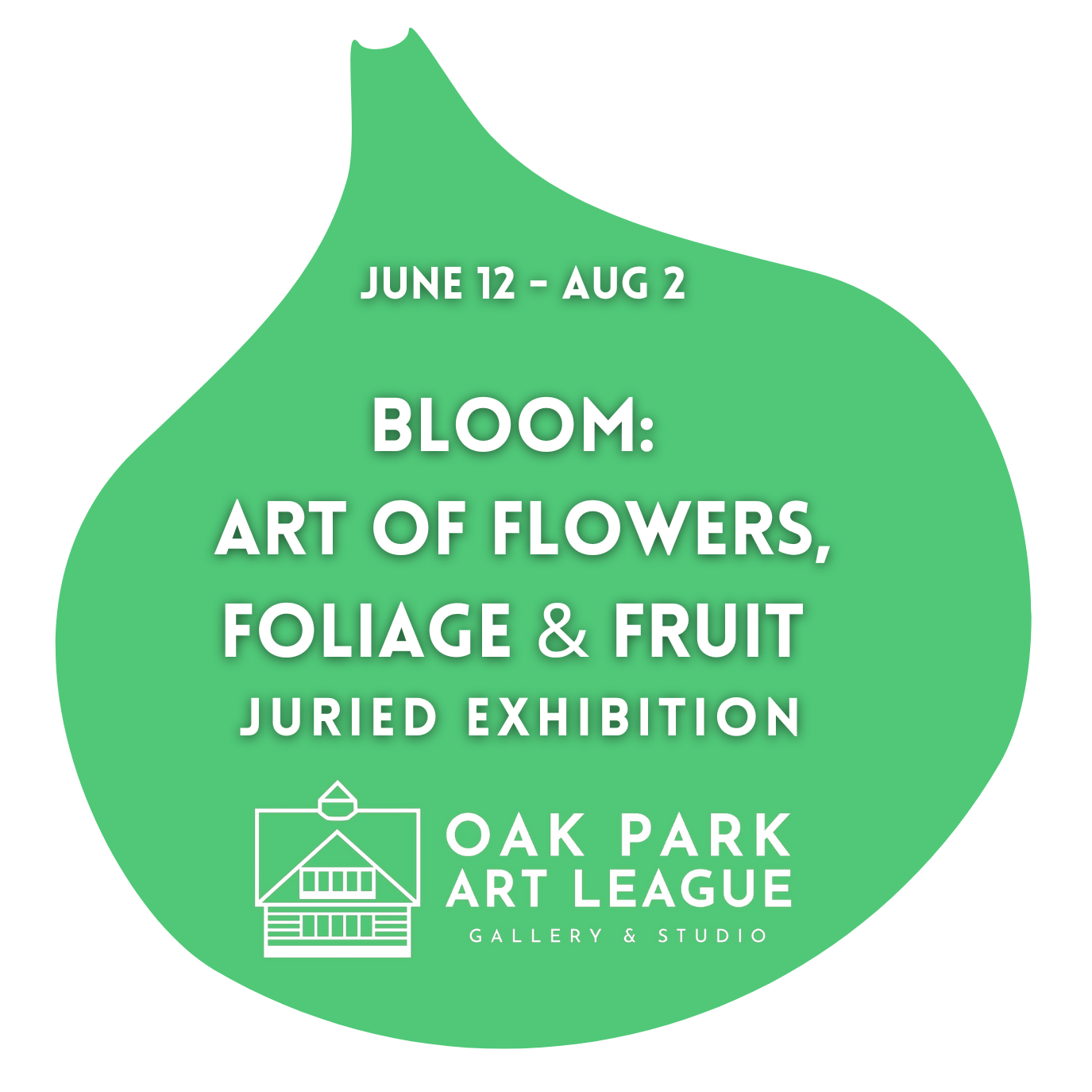 JUNE 12 - AUG 2

BLOOM:
ART OF FLOWERS,
FOLIAGE & FRUIT
JURIED EXHIBITION

OAK PARK
ART LEAGUE
GALLERY & STUDIO